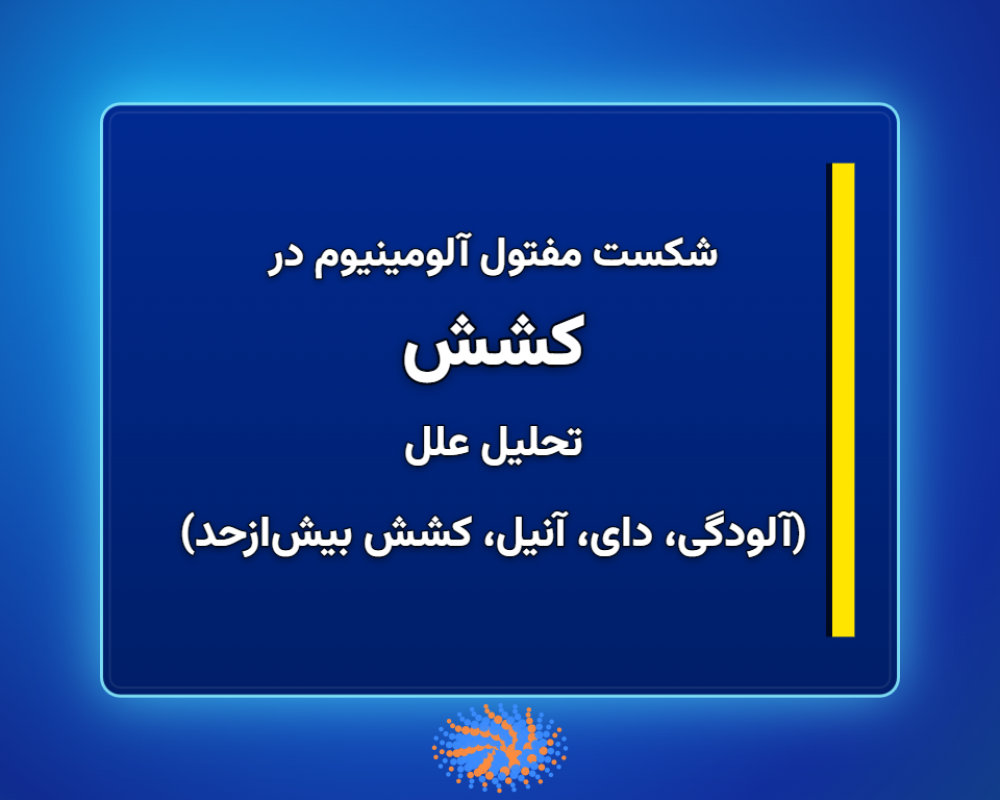 شکست مفتول آلومینیوم در

کشش

تحلیل علل

(آلودگی، دای، آنیل، کشش بیش‌ازحد)